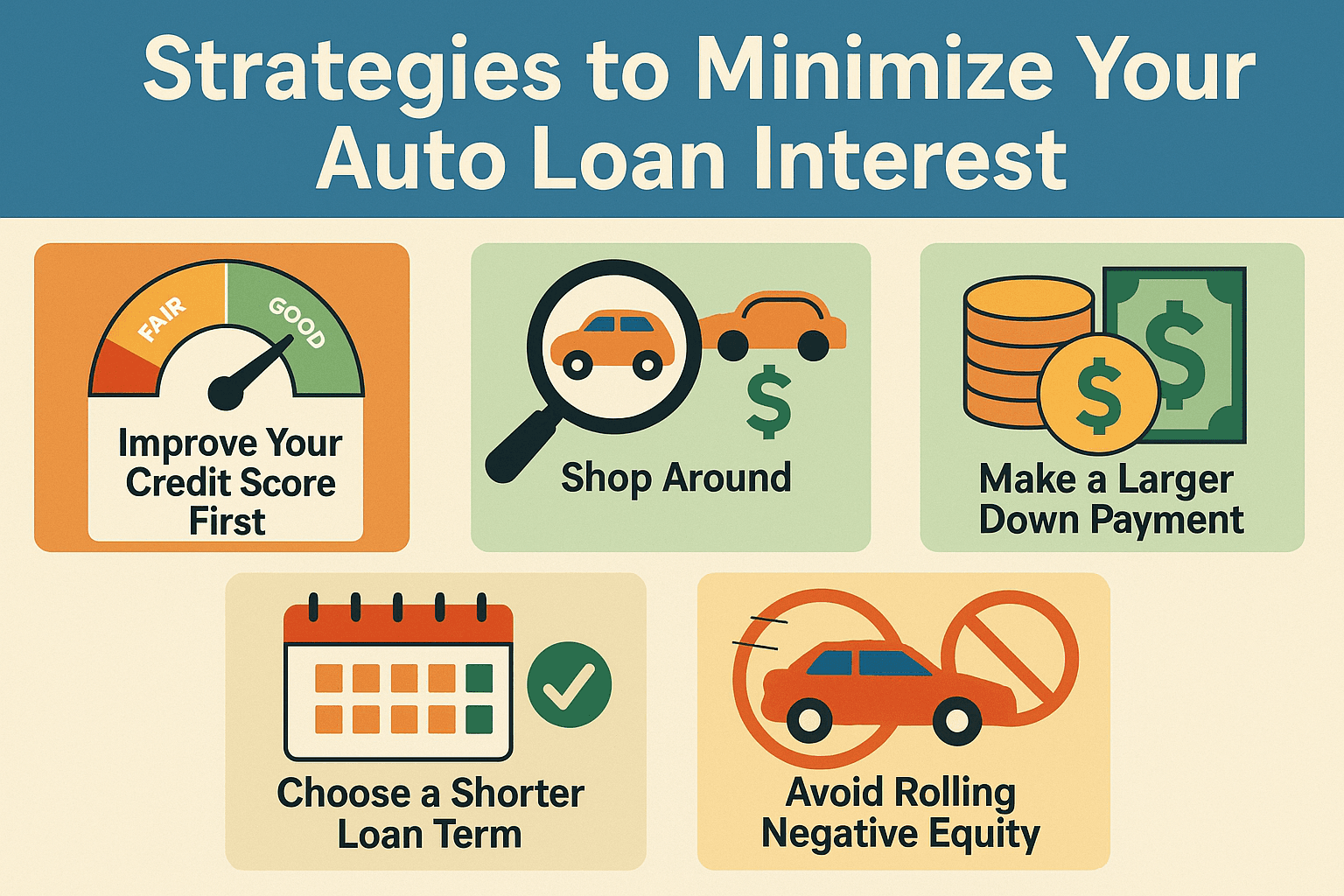 Strategies to Minimize Your Auto Loan Interest

FAIR
GOOD
Improve Your Credit Score First

$
Shop Around

$
$
Make a Larger Down Payment

Choose a Shorter Loan Term

Avoid Rolling Negative Equity